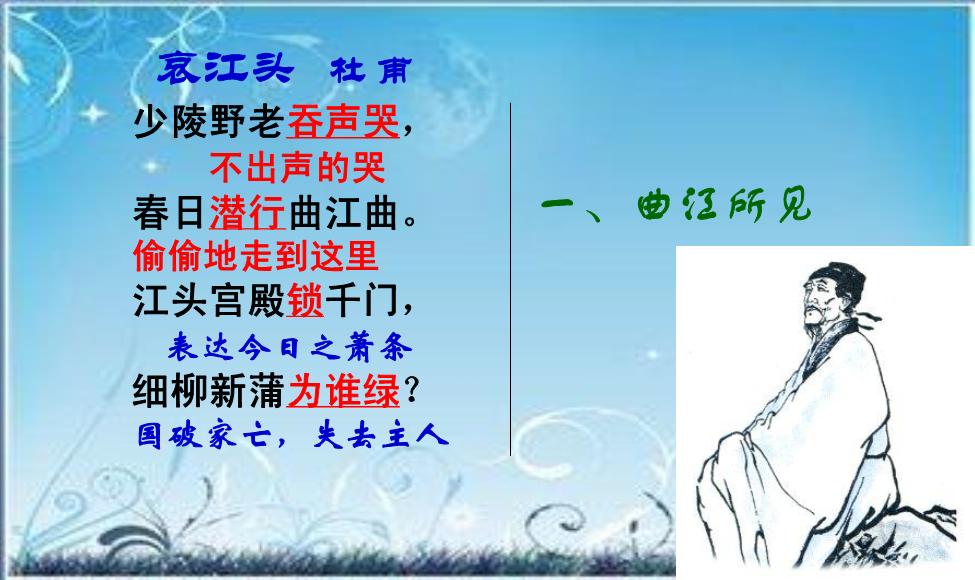 哀江头 杜甫

少陵野老吞声哭，
不出声的哭
春日潜行曲江曲。
偷偷地走到这里
江头宫殿锁千门，
表达今日之萧条
细柳新蒲为谁绿？
国破家亡，失去主人

一、曲江所见